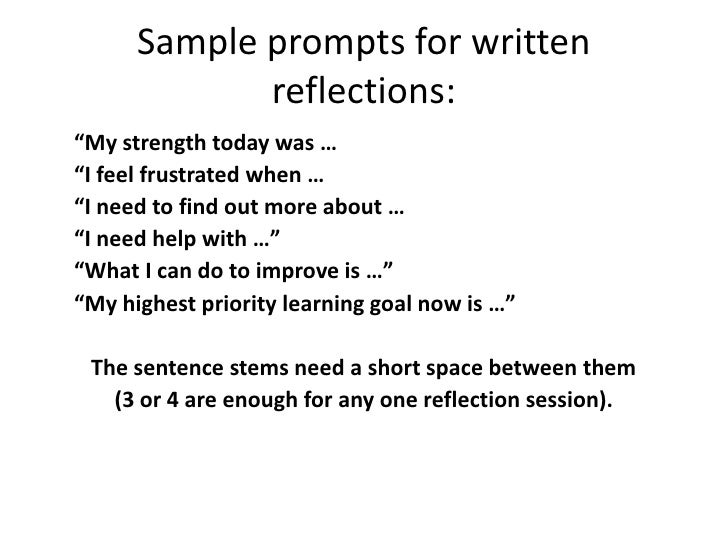 Sample prompts for written reflections:

“My strength today was …
“I feel frustrated when …
“I need to find out more about …
“I need help with …”
“What I can do to improve is …”
“My highest priority learning goal now is …”

The sentence stems need a short space between them (3 or 4 are enough for any one reflection session).